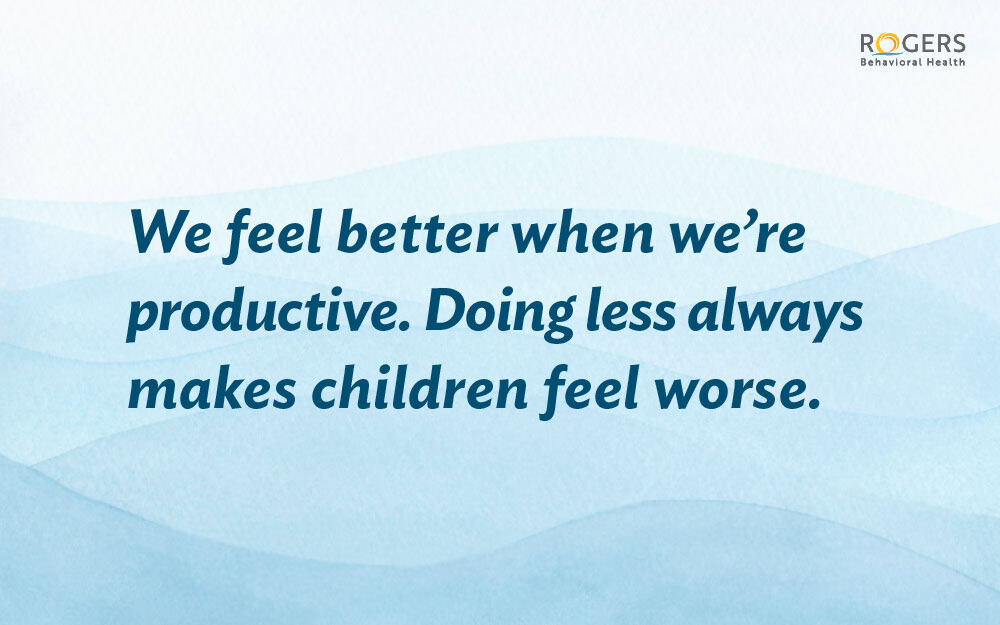 ROGERS
Behavioral Health

We feel better when we're productive. Doing less always makes children feel worse.